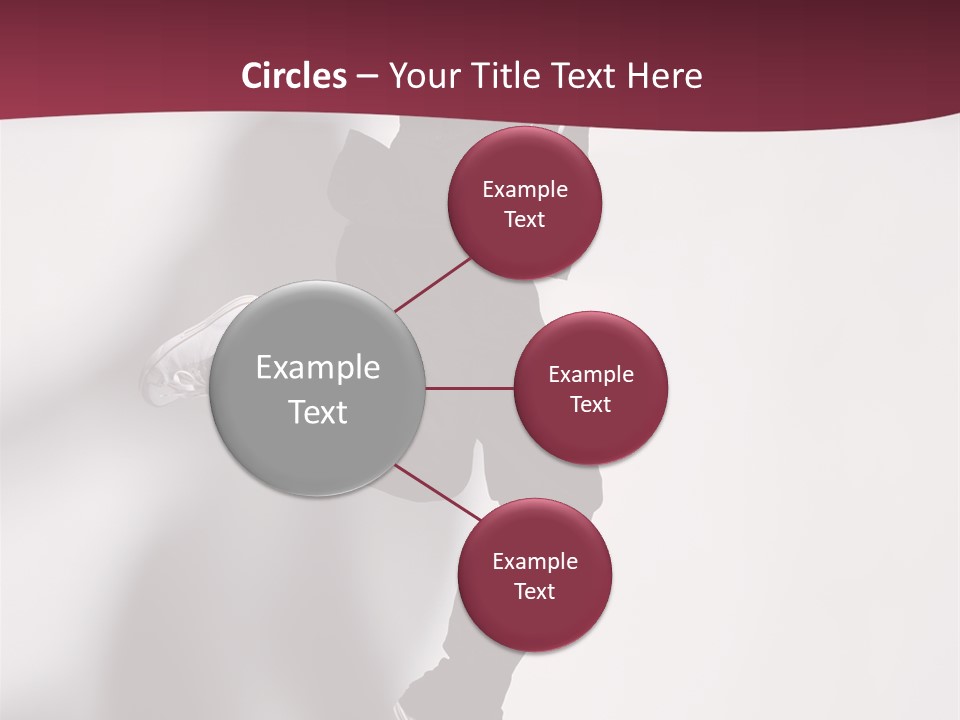 Circles – Your Title Text Here

Example Text

Example Text

Example Text

Example Text